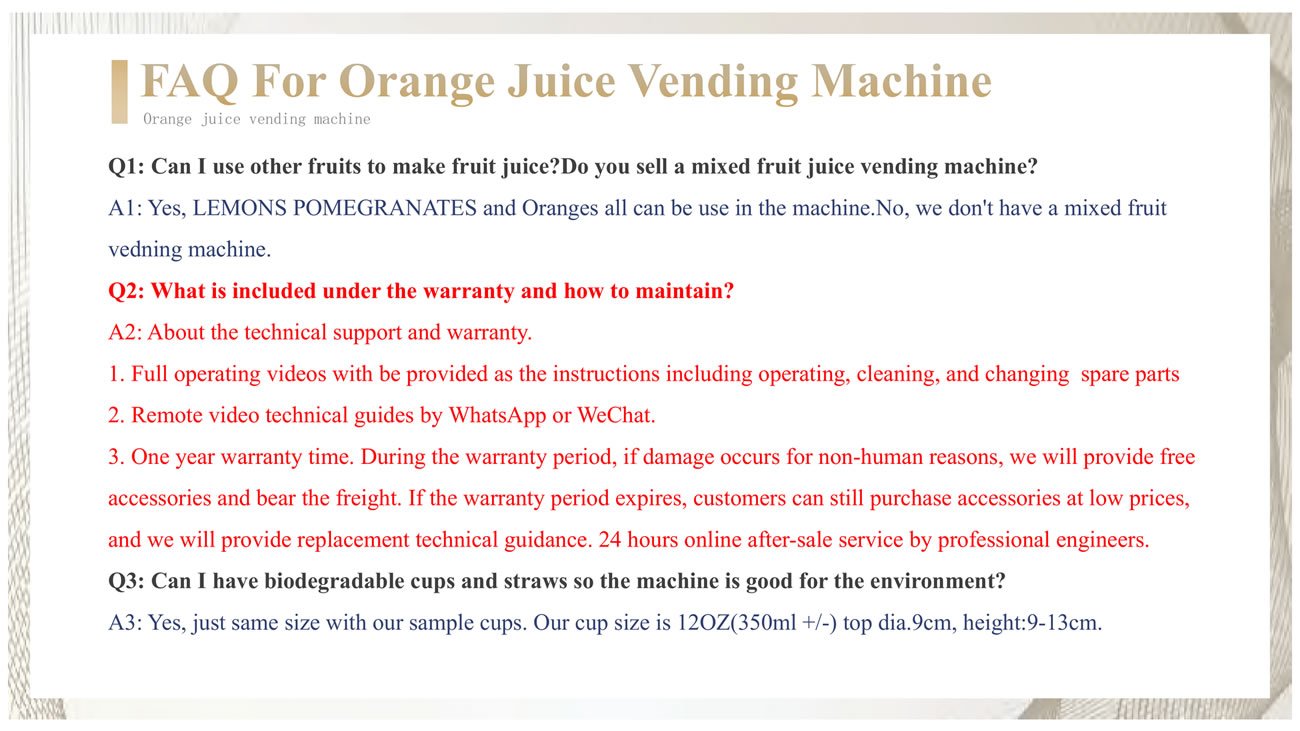 FAQ For Orange Juice Vending Machine
Orange juice vending machine

Q1: Can I use other fruits to make fruit juice?Do you sell a mixed fruit juice vending machine?

A1: Yes, LEMONS POMEGRANATES and Oranges all can be use in the machine.No, we don't have a mixed fruit vedning machine.

Q2: What is included under the warranty and how to maintain?

A2: About the technical support and warranty.

1. Full operating videos with be provided as the instructions including operating, cleaning, and changing spare parts

2. Remote video technical guides by WhatsApp or WeChat.

3. One year warranty time. During the warranty period, if damage occurs for non-human reasons, we will provide free accessories and bear the freight. If the warranty period expires, customers can still purchase accessories at low prices, and we will provide replacement technical guidance. 24 hours online after-sale service by professional engineers.

Q3: Can I have biodegradable cups and straws so the machine is good for the environment?

A3: Yes, just same size with our sample cups. Our cup size is 12OZ(350ml +/-) top dia.9cm, height:9-13cm.